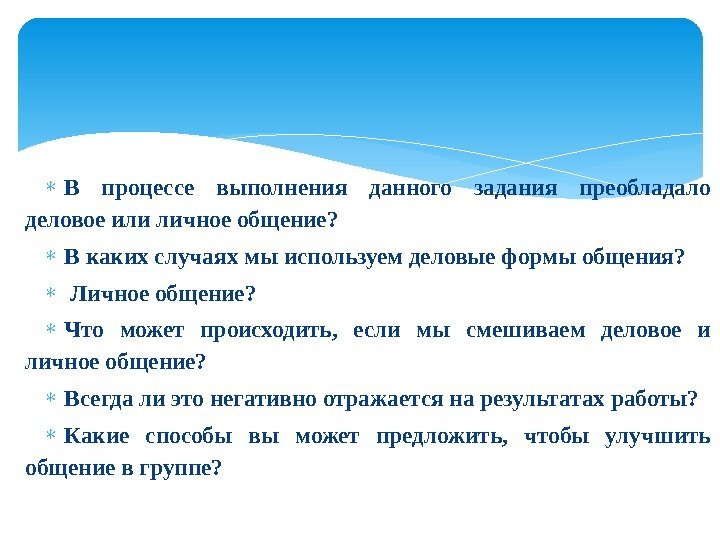 * В процессе выполнения данного задания преобладало деловое или личное общение?

* В каких случаях мы используем деловые формы общения?

* Личное общение?

* Что может происходить, если мы смешиваем деловое и личное общение?

* Всегда ли это негативно отражается на результатах работы?

* Какие способы вы может предложить, чтобы улучшить общение в группе?